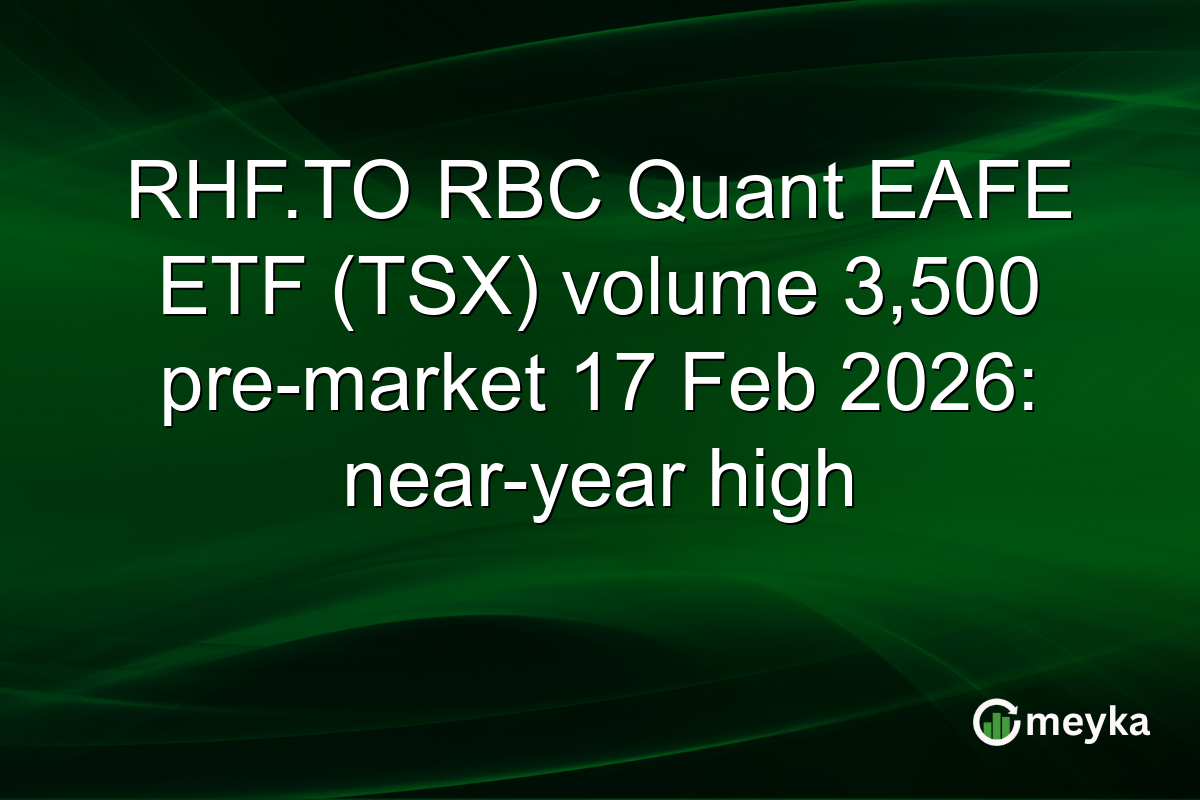 RHF.TO RBC Quant EAFE ETF (TSX) volume 3,500 pre-market 17 Feb 2026: near-year high

meyka